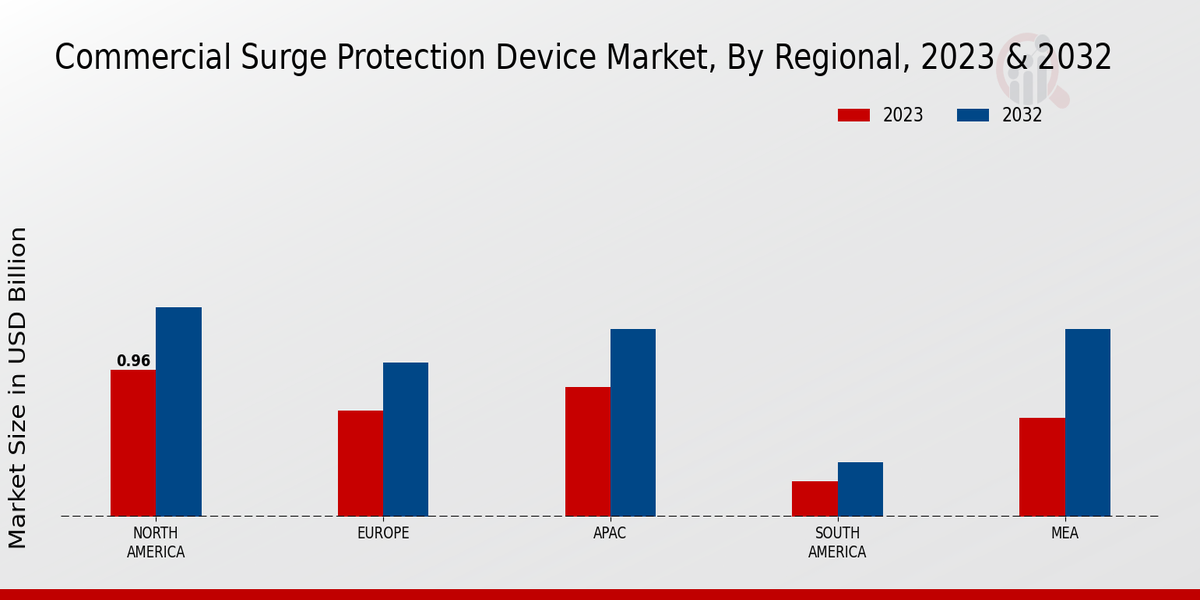 Commercial Surge Protection Device Market, By Regional, 2023 & 2032

2023
2032

Market Size in USD Billion

0.96

NORTH AMERICA
EUROPE
APAC
SOUTH AMERICA
MEA